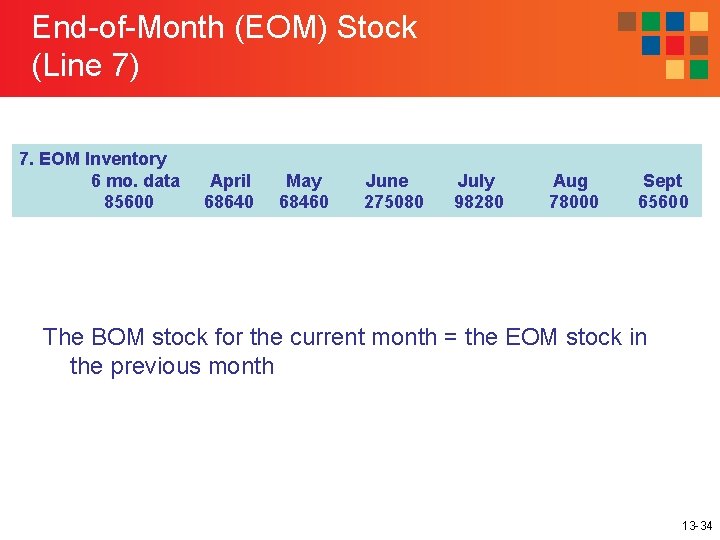 End-of-Month (EOM) Stock (Line 7)

7. EOM Inventory

| 6 mo. data | April | May | June | July | Aug | Sept |
|---|---|---|---|---|---|---|
| 85600 | 68640 | 68460 | 275080 | 98280 | 78000 | 65600 |

The BOM stock for the current month = the EOM stock in the previous month

13-34